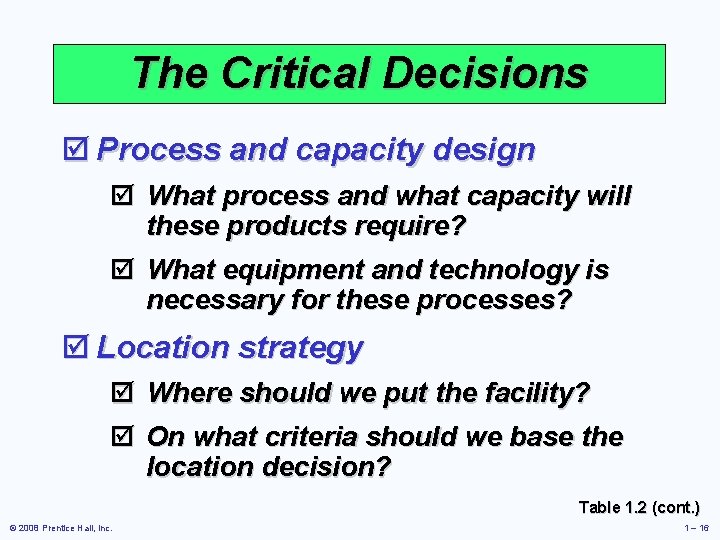 The Critical Decisions

☑ Process and capacity design

☑ What process and what capacity will these products require?

☑ What equipment and technology is necessary for these processes?

☑ Location strategy

☑ Where should we put the facility?

☑ On what criteria should we base the location decision?

Table 1.2 (cont.)

© 2008 Prentice Hall, Inc.

1 – 16